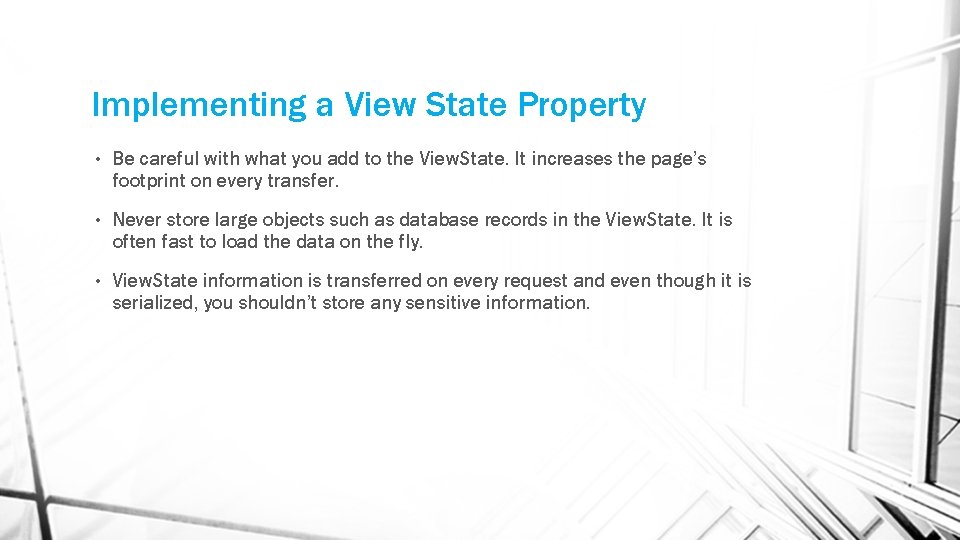 Implementing a View State Property

• Be careful with what you add to the ViewState. It increases the page's footprint on every transfer.

• Never store large objects such as database records in the ViewState. It is often fast to load the data on the fly.

• ViewState information is transferred on every request and even though it is serialized, you shouldn't store any sensitive information.